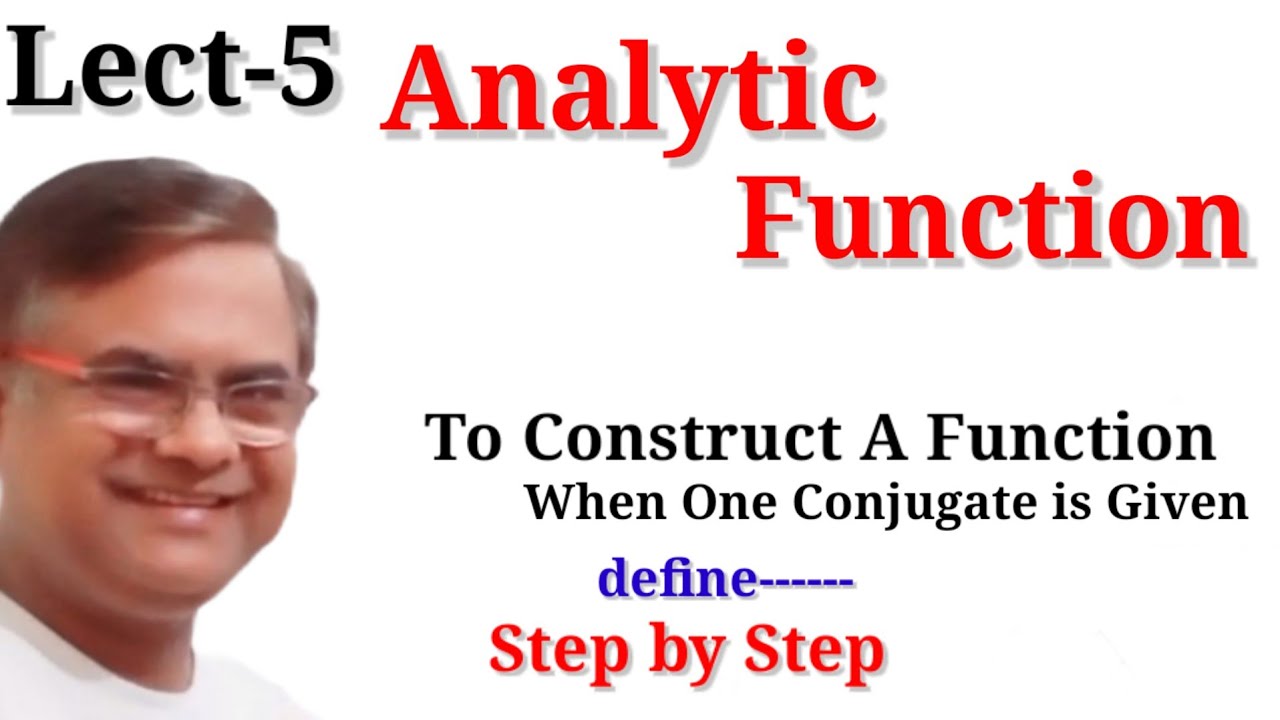 Lect-5

Analytic Function

To Construct A Function
When One Conjugate is Given

define------

Step by Step